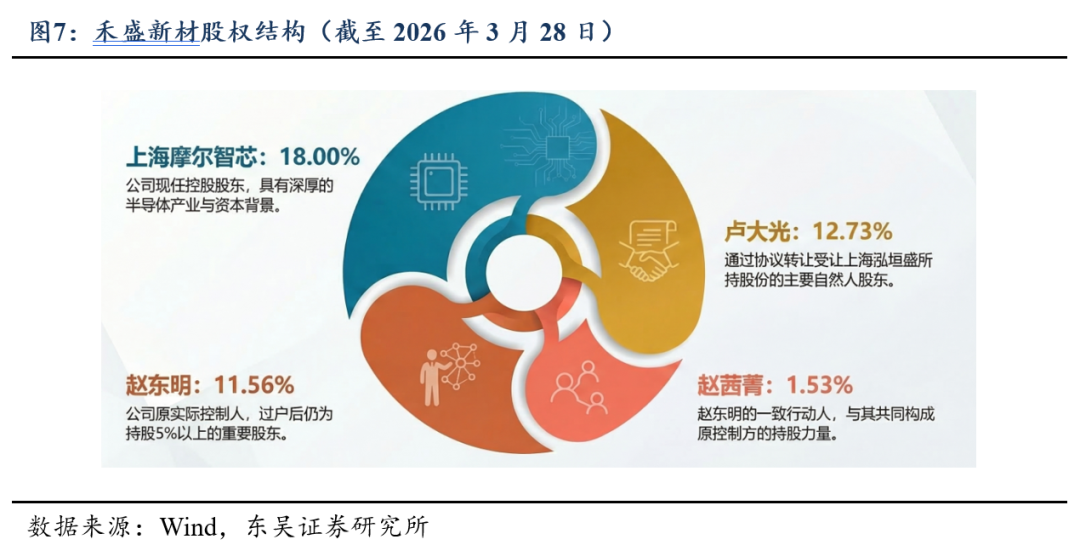 图7：禾盛新材股权结构（截至 2026 年 3 月 28 日）

上海摩尔智芯：18.00%
公司现任控股股东，具有深厚的半导体产业与资本背景。

卢大光：12.73%
通过协议转让受让上海泓垣盛所持股份的主要自然人股东。

赵东明：11.56%
公司原实际控制人，过户后仍为持股5%以上的重要股东。

赵茜菁：1.53%
赵东明的一致行动人，与其共同构成原控制方的持股力量。

数据来源：Wind，东吴证券研究所